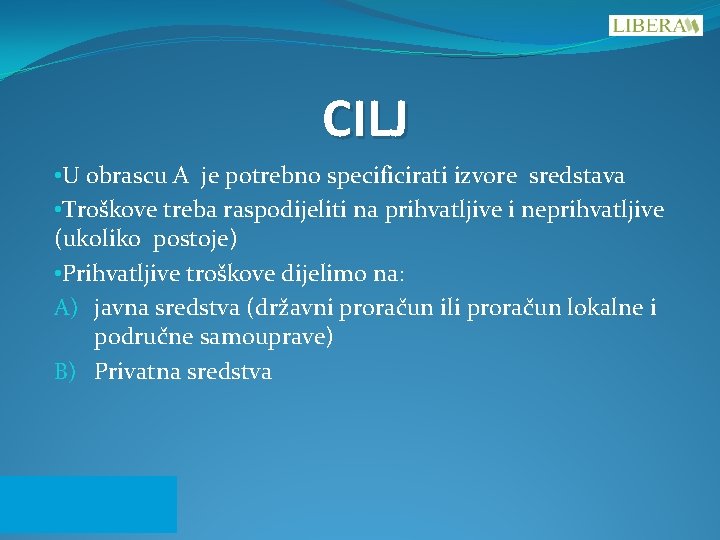 LIBERA

CILJ

•U obrascu A je potrebno specificirati izvore sredstava

•Troškove treba raspodijeliti na prihvatljive i neprihvatljive (ukoliko postoje)

•Prihvatljive troškove dijelimo na:

A) javna sredstva (državni proračun ili proračun lokalne i područne samouprave)

B) Privatna sredstva